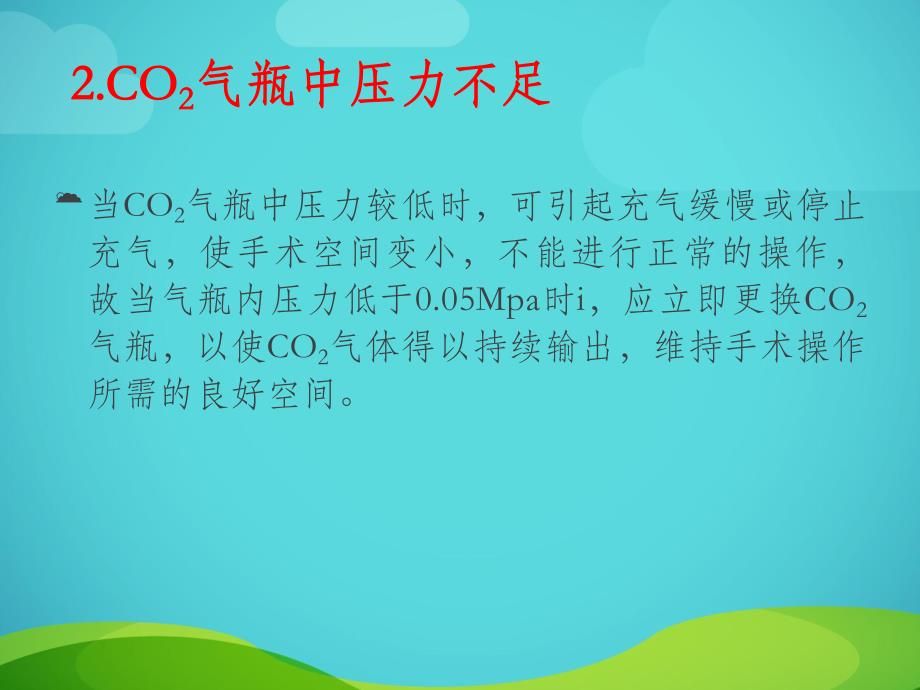 2.$CO_2$气瓶中压力不足

当$CO_2$气瓶中压力较低时，可引起充气缓慢或停止充气，使手术空间变小，不能进行正常的操作，故当气瓶内压力低于0.05Mpa时i，应立即更换$CO_2$气瓶，以使$CO_2$气体得以持续输出，维持手术操作所需的良好空间。